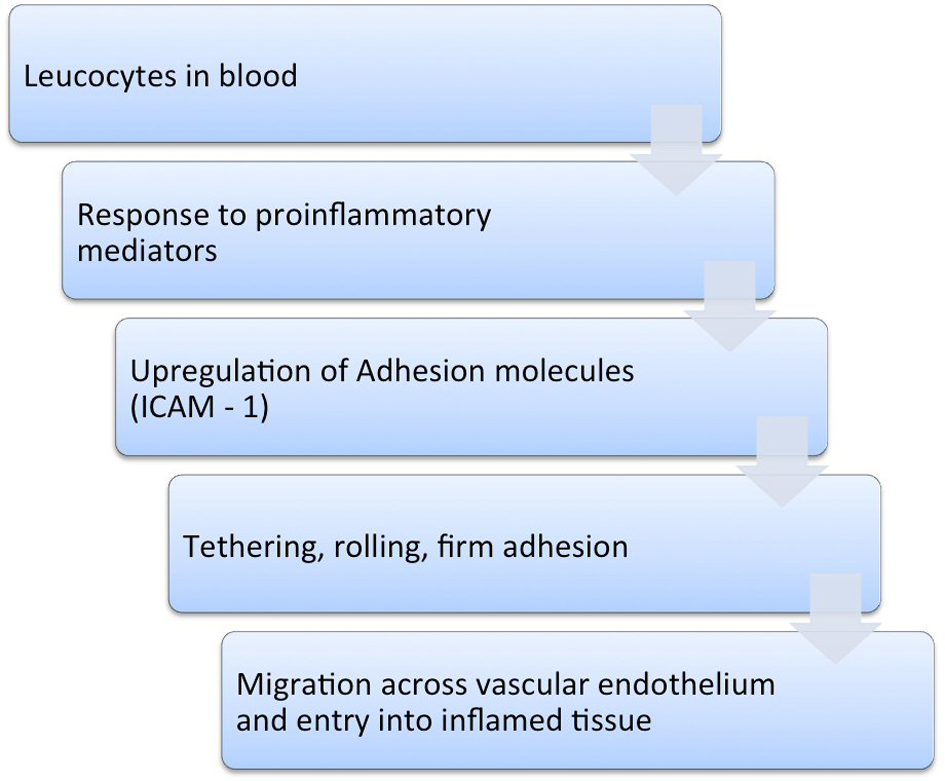 Leucocytes in blood

Response to proinflammatory mediators

Upregulation of Adhesion molecules (ICAM - 1)

Tethering, rolling, firm adhesion

Migration across vascular endothelium and entry into inflamed tissue